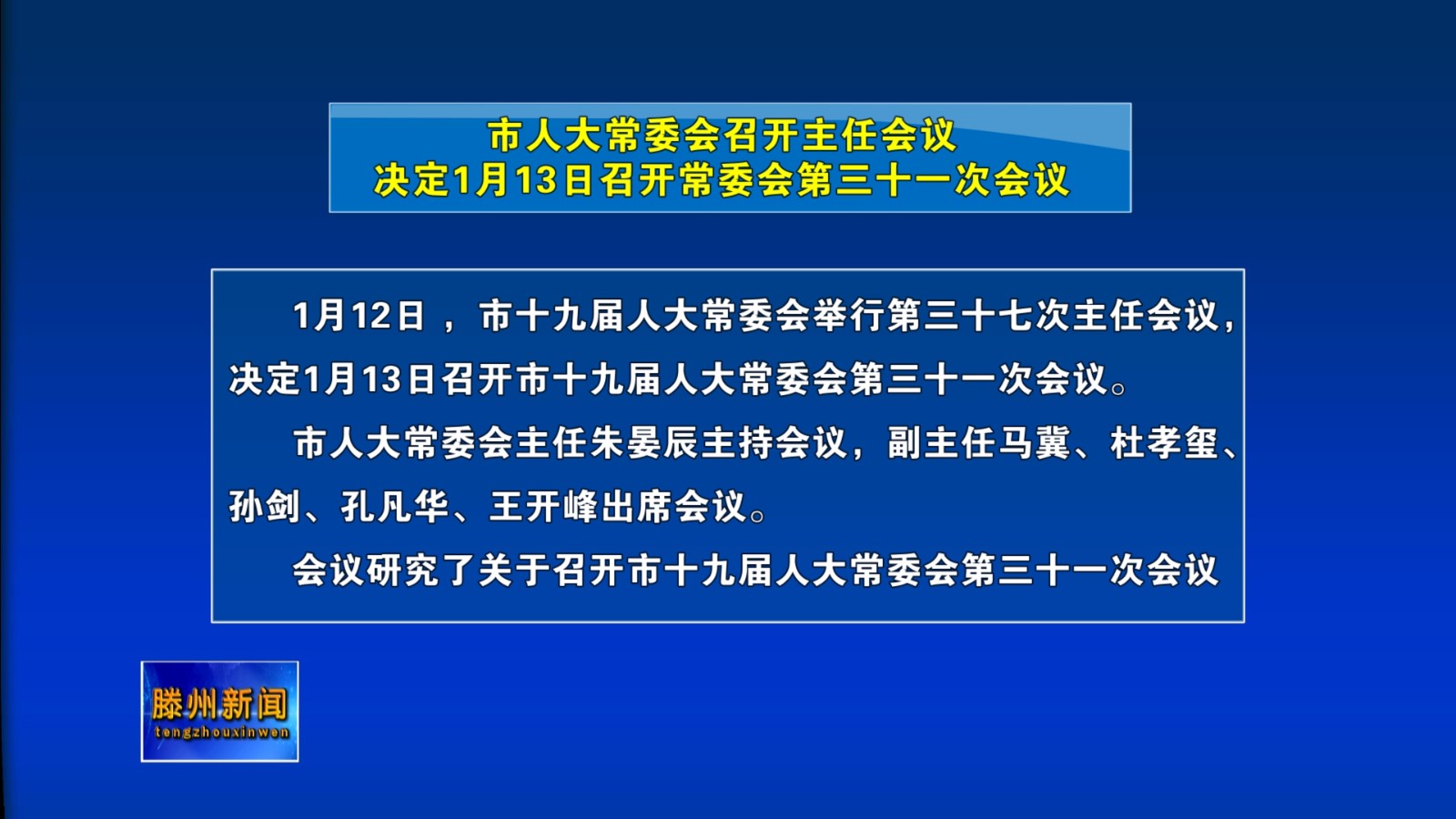 市人大常委会召开主任会议
决定1月13日召开常委会第三十一次会议

1月12日，市十九届人大常委会举行第三十七次主任会议，决定1月13日召开市十九届人大常委会第三十一次会议。

市人大常委会主任朱晏辰主持会议，副主任马冀、杜孝玺、孙剑、孔凡华、王开峰出席会议。

会议研究了关于召开市十九届人大常委会第三十一次会议

滕州新闻
tengzhouxinwen